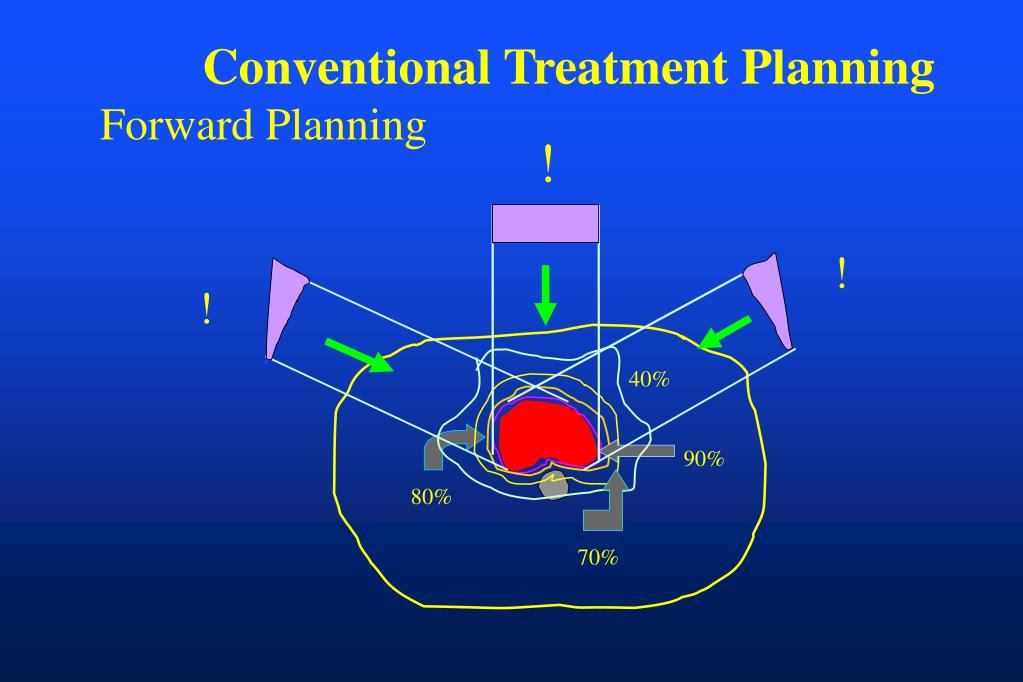 Conventional Treatment Planning

Forward Planning

!

!

!

40%

90%

80%

70%